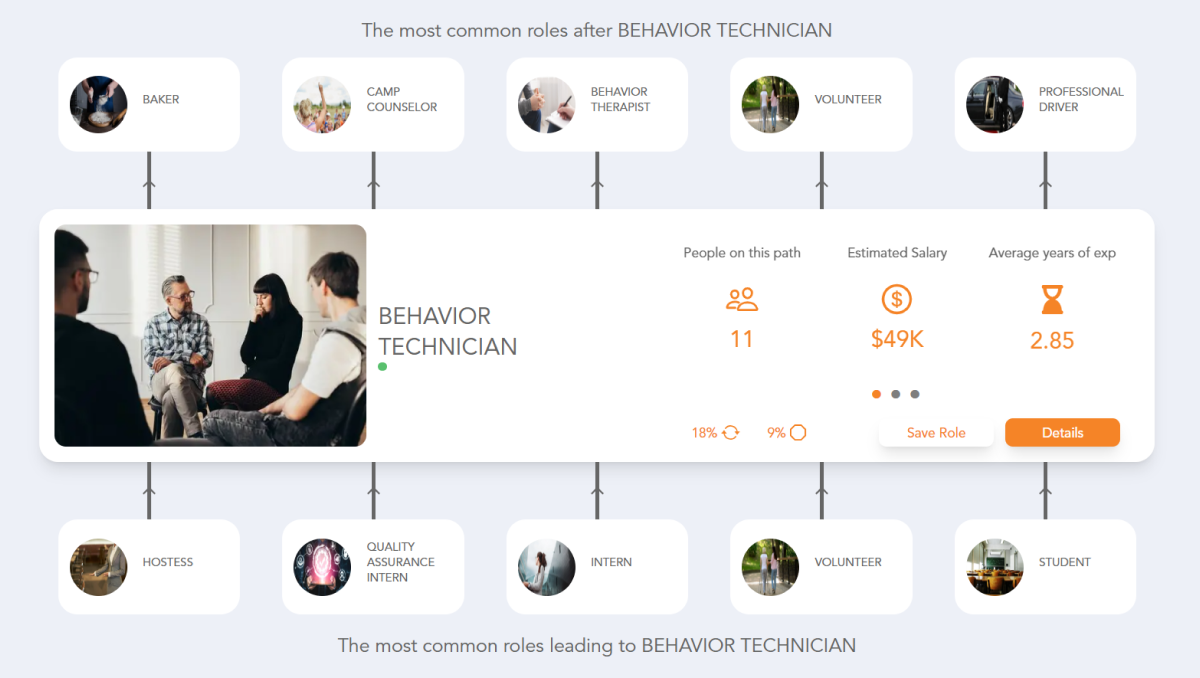 The most common roles after BEHAVIOR TECHNICIAN

BAKER

CAMP COUNSELOR

BEHAVIOR THERAPIST

VOLUNTEER

PROFESSIONAL DRIVER

BEHAVIOR TECHNICIAN

People on this path
11

Estimated Salary
$49K

Average years of exp
2.85

18%

9%

Save Role

Details

HOSTESS

QUALITY ASSURANCE INTERN

INTERN

VOLUNTEER

STUDENT

The most common roles leading to BEHAVIOR TECHNICIAN